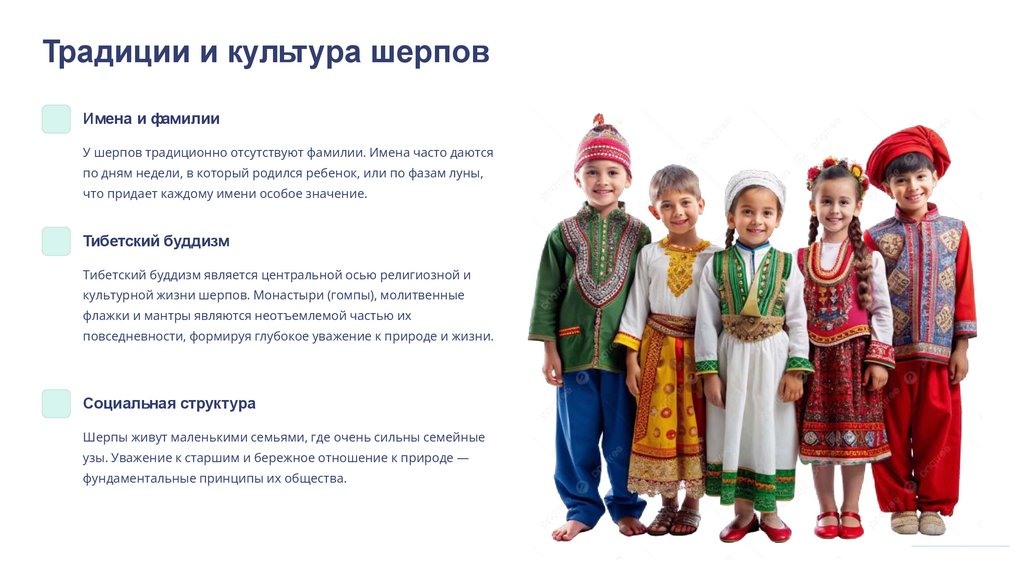 Традиции и культура шерпов

Имена и фамилии

У шерпов традиционно отсутствуют фамилии. Имена часто даются по дням недели, в который родился ребенок, или по фазам луны, что придает каждому имени особое значение.

Тибетский буддизм

Тибетский буддизм является центральной осью религиозной и культурной жизни шерпов. Монастыри (гомпы), молитвенные флажки и мантры являются неотъемлемой частью их повседневности, формируя глубокое уважение к природе и жизни.

Социальная структура

Шерпы живут маленькими семьями, где очень сильны семейные узы. Уважение к старшим и бережное отношение к природе — фундаментальные принципы их общества.